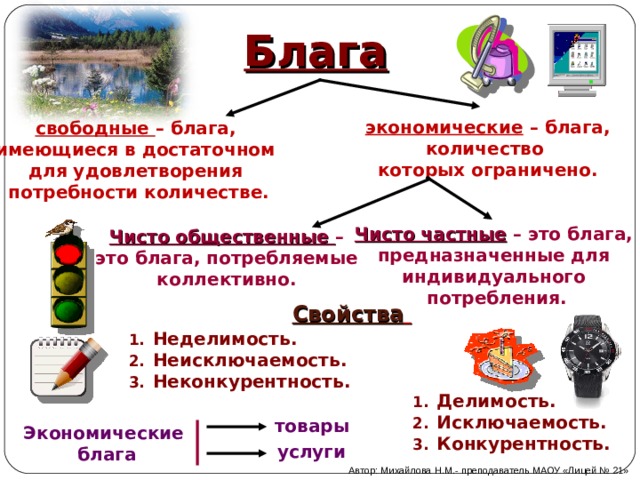 Блага

свободные – блага, имеющиеся в достаточном для удовлетворения потребности количестве.

экономические – блага, количество которых ограничено.

Чисто общественные – это блага, потребляемые коллективно.

Чисто частные – это блага, предназначенные для индивидуального потребления.

Свойства

1. Неделимость.
2. Неисключаемость.
3. Неконкурентность.

1. Делимость.
2. Исключаемость.
3. Конкурентность.

Экономические блага

товары

услуги

Автор: Михайлова Н.М.- преподаватель МАОУ «Лицей № 21»